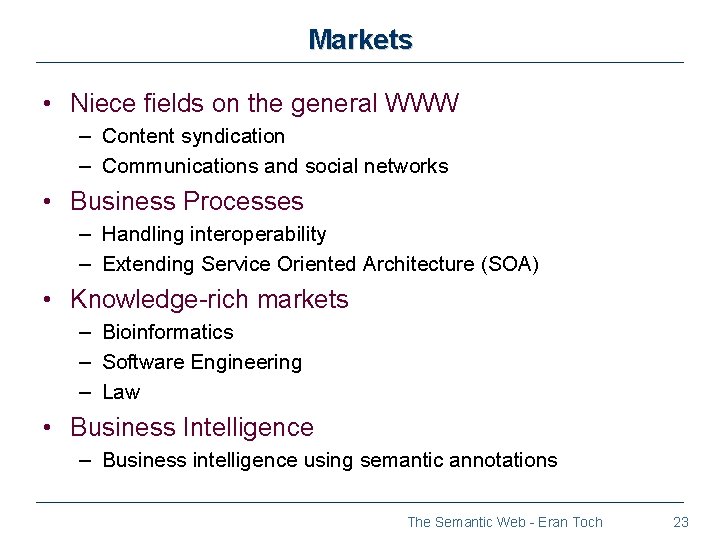 Markets

• Niece fields on the general WWW
– Content syndication
– Communications and social networks

• Business Processes
– Handling interoperability
– Extending Service Oriented Architecture (SOA)

• Knowledge-rich markets
– Bioinformatics
– Software Engineering
– Law

• Business Intelligence
– Business intelligence using semantic annotations

The Semantic Web - Eran Toch 23